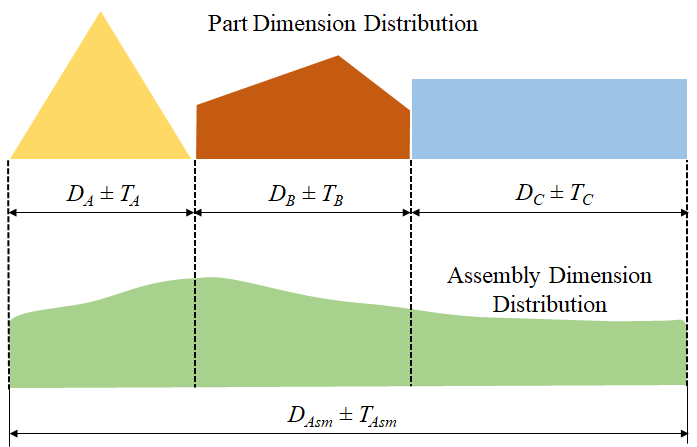 Part Dimension Distribution

$D_A \pm T_A$

$D_B \pm T_B$

$D_C \pm T_C$

Assembly Dimension Distribution

$D_{Asm} \pm T_{Asm}$